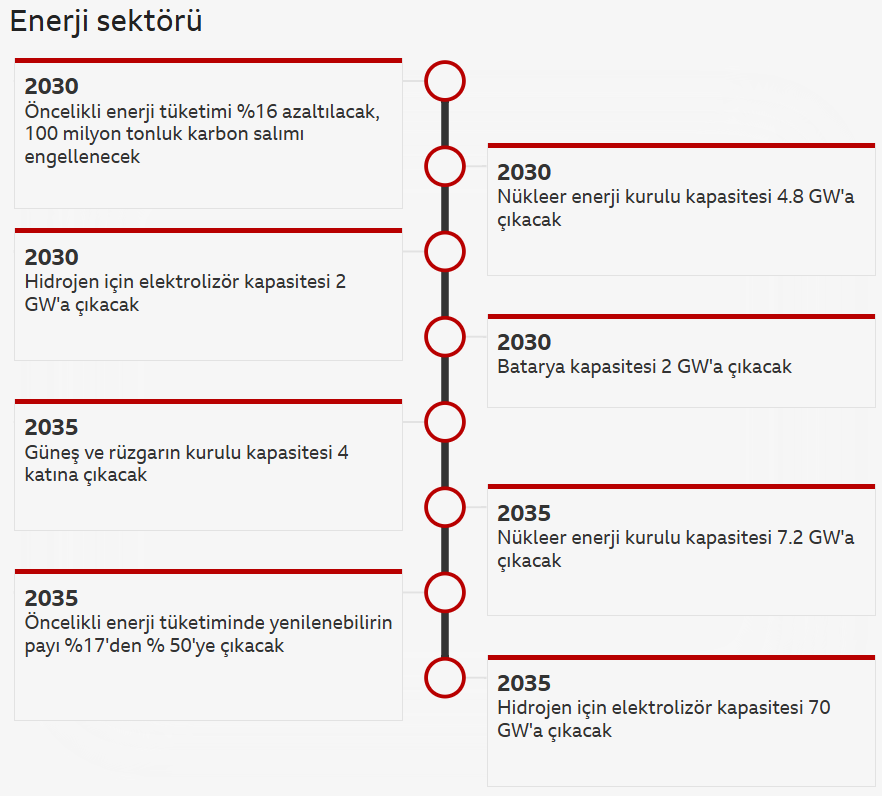 Enerji sektörü

2030
Öncelikli enerji tüketimi %16 azaltılacak, 100 milyon tonluk karbon salımı engellenecek

2030
Nükleer enerji kurulu kapasitesi 4.8 GW'a çıkacak

2030
Hidrojen için elektrolizör kapasitesi 2 GW'a çıkacak

2030
Batarya kapasitesi 2 GW'a çıkacak

2035
Güneş ve rüzgarın kurulu kapasitesi 4 katına çıkacak

2035
Nükleer enerji kurulu kapasitesi 7.2 GW'a çıkacak

2035
Öncelikli enerji tüketiminde yenilenebilirin payı %17'den % 50'ye çıkacak

2035
Hidrojen için elektrolizör kapasitesi 70 GW'a çıkacak